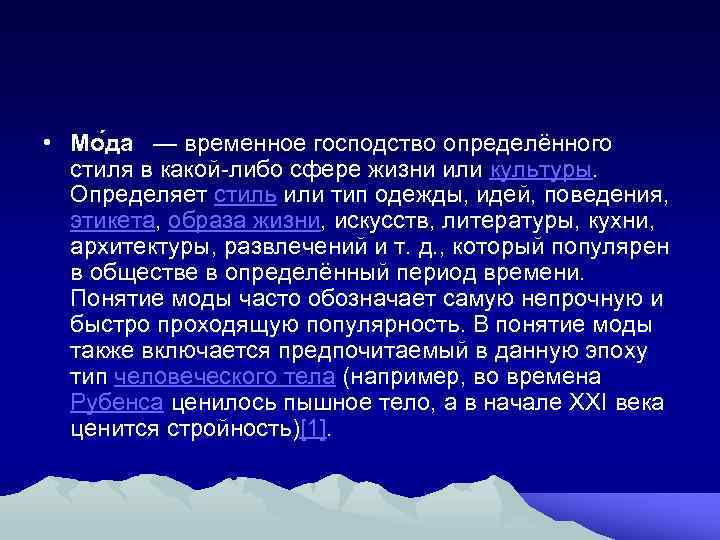 • Мо́да — временное господство определённого стиля в какой-либо сфере жизни или культуры. Определяет стиль или тип одежды, идей, поведения, этикета, образа жизни, искусств, литературы, кухни, архитектуры, развлечений и т. д., который популярен в обществе в определённый период времени. Понятие моды часто обозначает самую непрочную и быстро проходящую популярность. В понятие моды также включается предпочитаемый в данную эпоху тип человеческого тела (например, во времена Рубенса ценилось пышное тело, а в начале XXI века ценится стройность)[1].